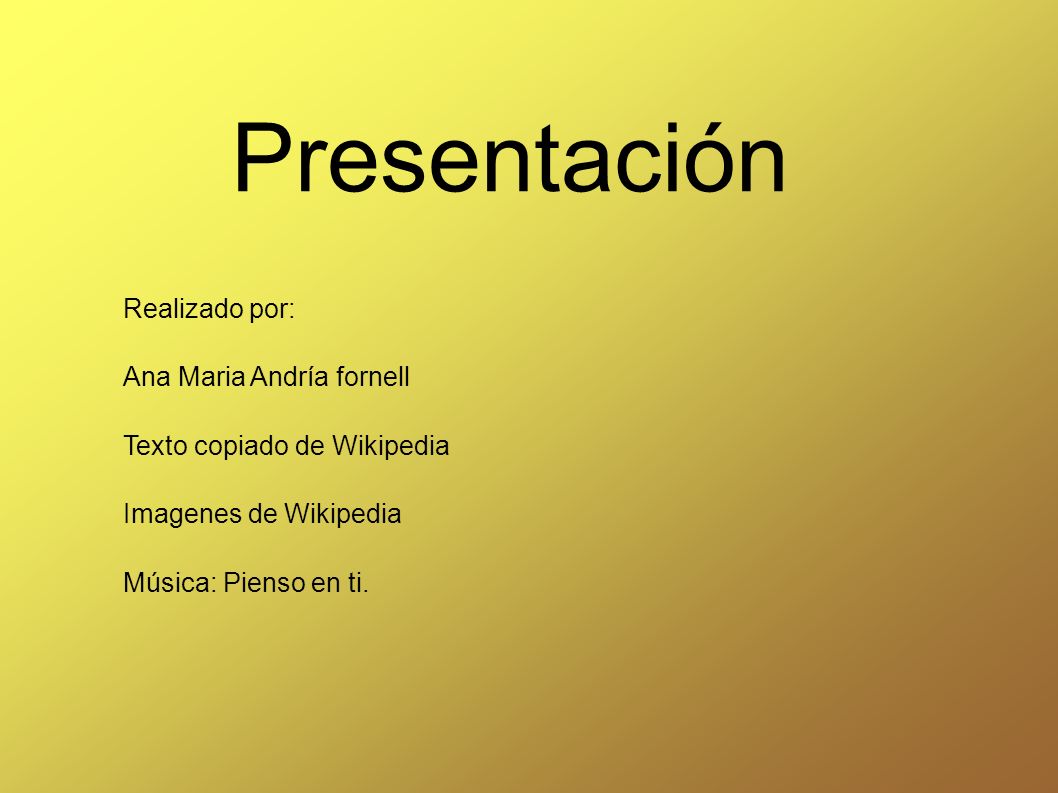 Presentación

Realizado por:

Ana Maria Andría fornell

Texto copiado de Wikipedia

Imagenes de Wikipedia

Música: Pienso en ti.